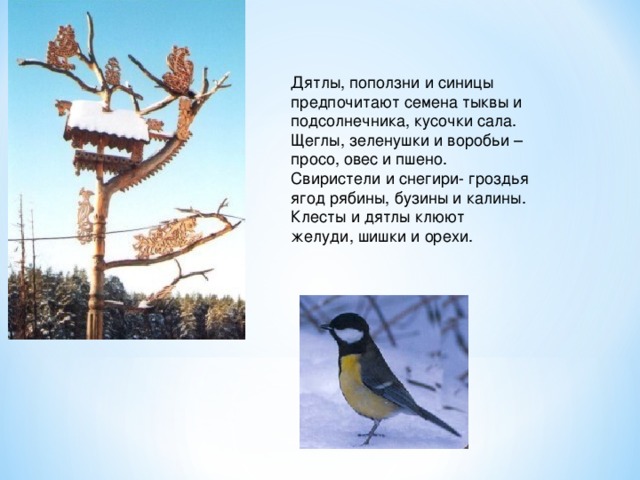 Дятлы, поползни и синицы предпочитают семена тыквы и подсолнечника, кусочки сала. Щеглы, зеленушки и воробьи – просо, овес и пшено. Свиристели и снегири- гроздья ягод рябины, бузины и калины. Клесты и дятлы клюют желуди, шишки и орехи.